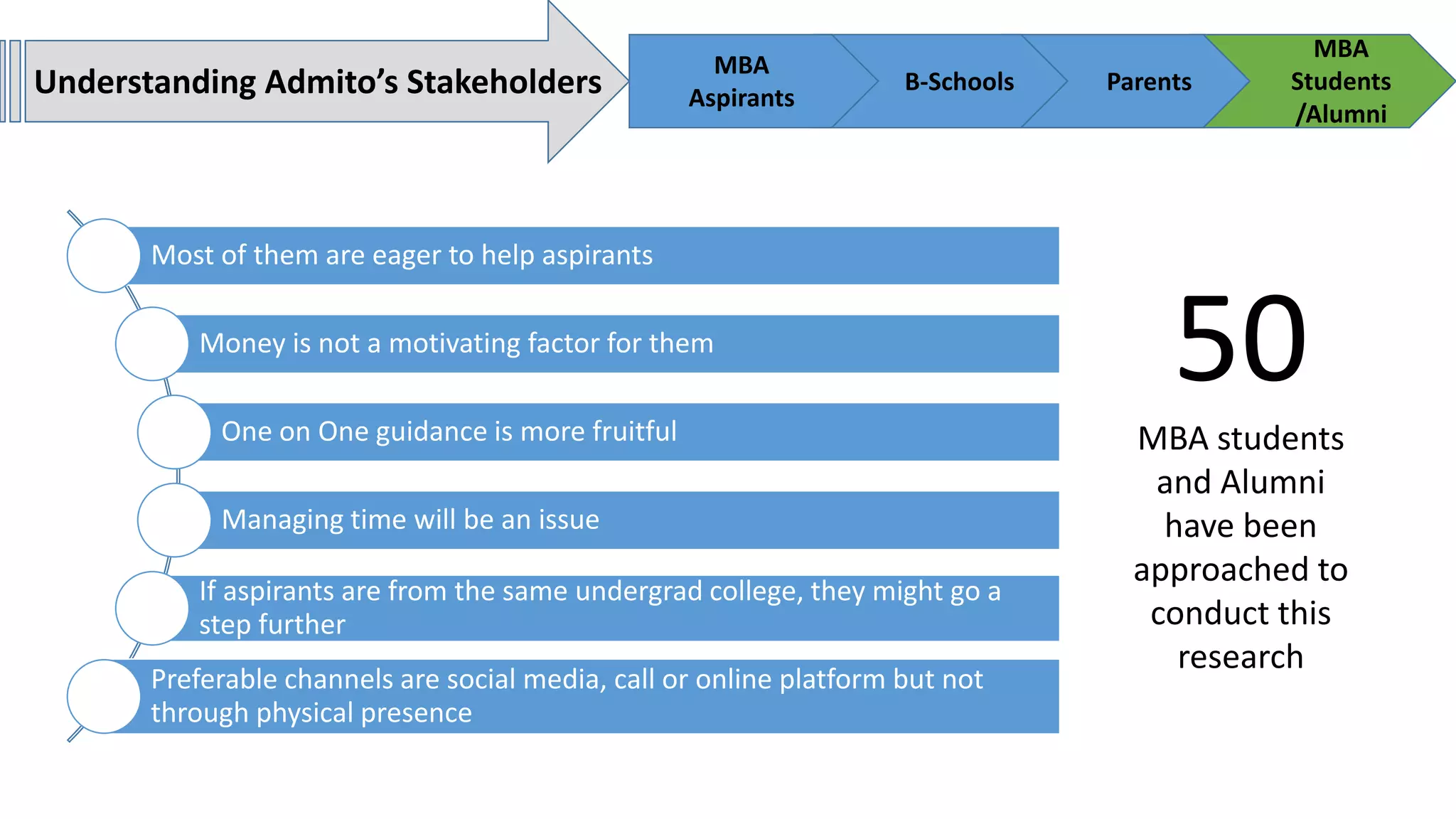 Understanding Admito's Stakeholders

MBA Aspirants

B-Schools

Parents

MBA Students /Alumni

Most of them are eager to help aspirants

Money is not a motivating factor for them

One on One guidance is more fruitful

Managing time will be an issue

If aspirants are from the same undergrad college, they might go a step further

Preferable channels are social media, call or online platform but not through physical presence

50

MBA students and Alumni have been approached to conduct this research